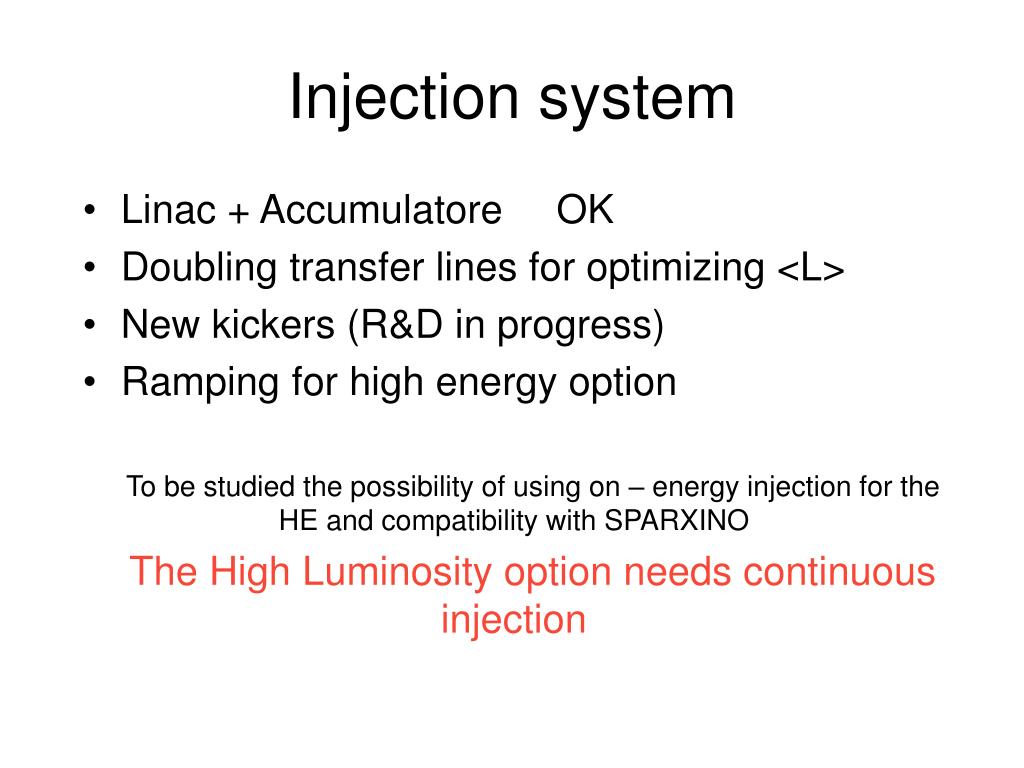 Injection system

• Linac + Accumulatore OK
• Doubling transfer lines for optimizing <L>
• New kickers (R&D in progress)
• Ramping for high energy option

To be studied the possibility of using on – energy injection for the HE and compatibility with SPARXINO

The High Luminosity option needs continuous injection